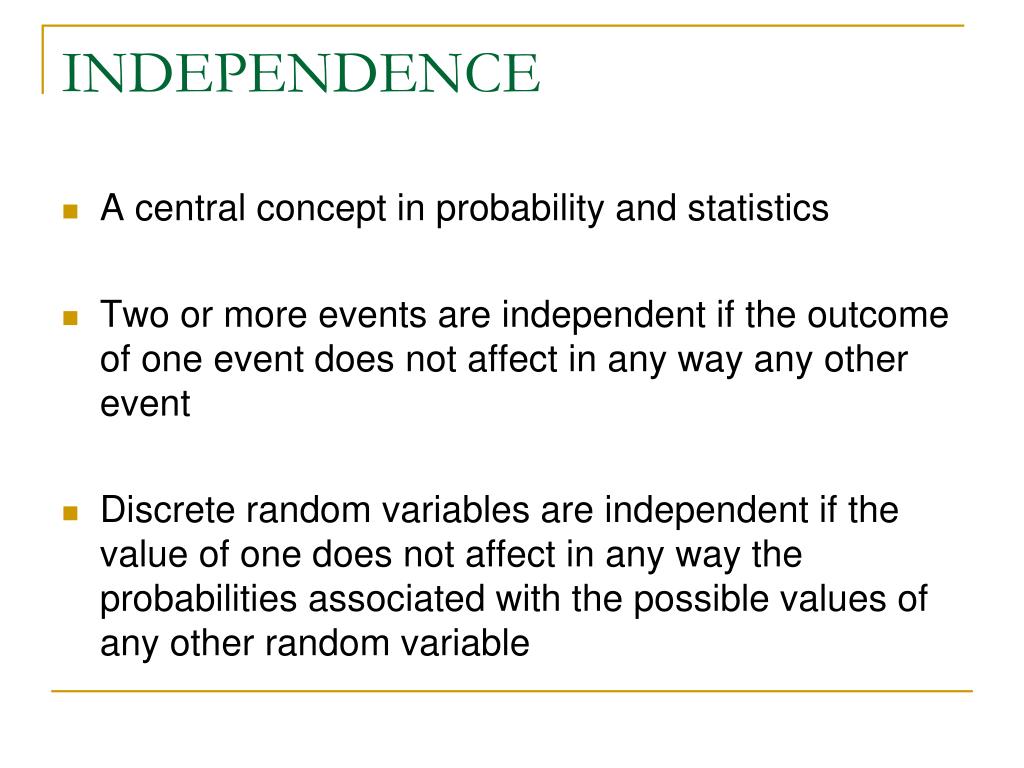 INDEPENDENCE

A central concept in probability and statistics

Two or more events are independent if the outcome of one event does not affect in any way any other event

Discrete random variables are independent if the value of one does not affect in any way the probabilities associated with the possible values of any other random variable